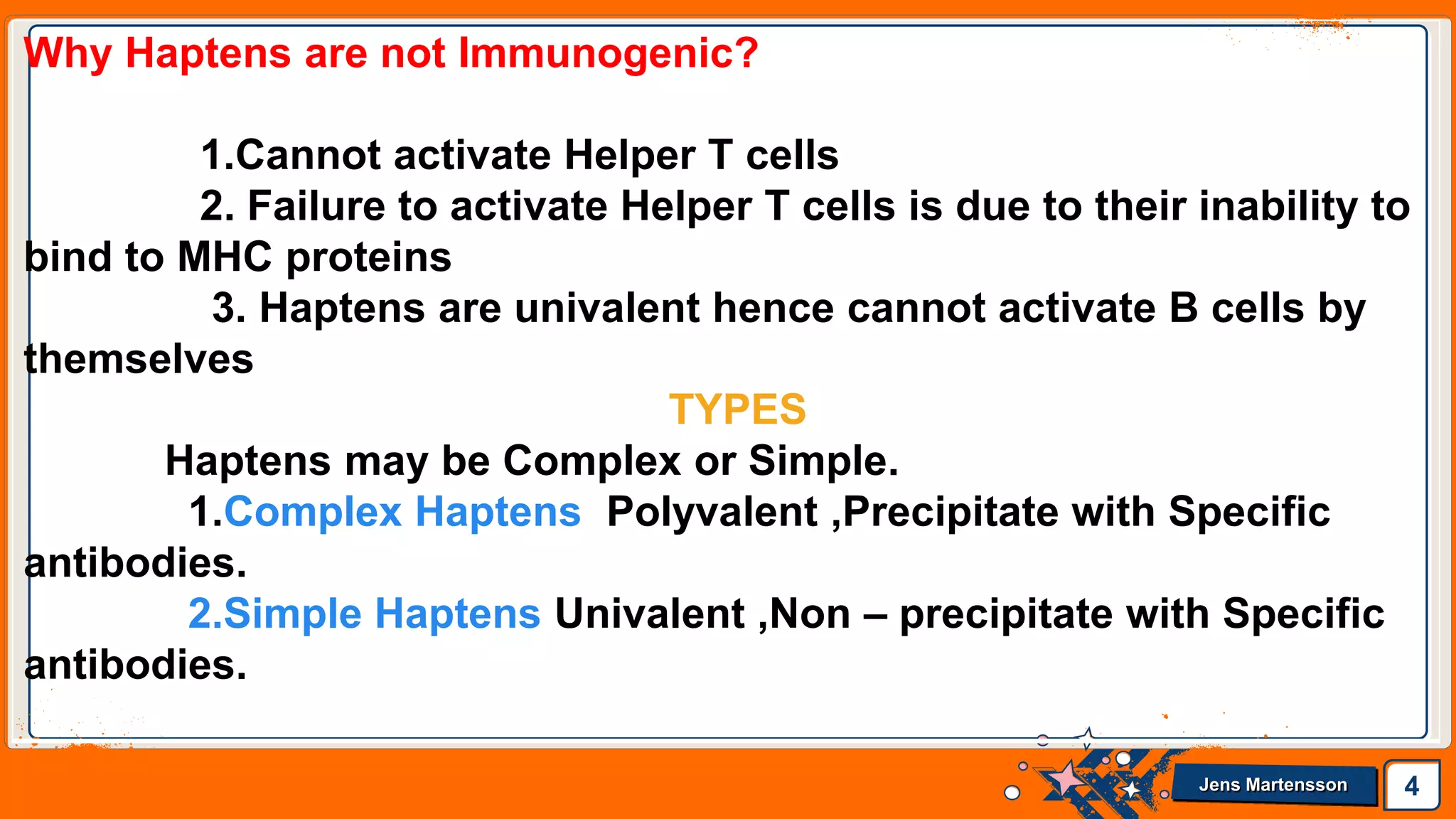 Why Haptens are not Immunogenic?

1.Cannot activate Helper T cells

2. Failure to activate Helper T cells is due to their inability to bind to MHC proteins

3. Haptens are univalent hence cannot activate B cells by themselves

TYPES

Haptens may be Complex or Simple.

1.Complex Haptens Polyvalent ,Precipitate with Specific antibodies.

2.Simple Haptens Univalent ,Non – precipitate with Specific antibodies.

Jens Martensson

4